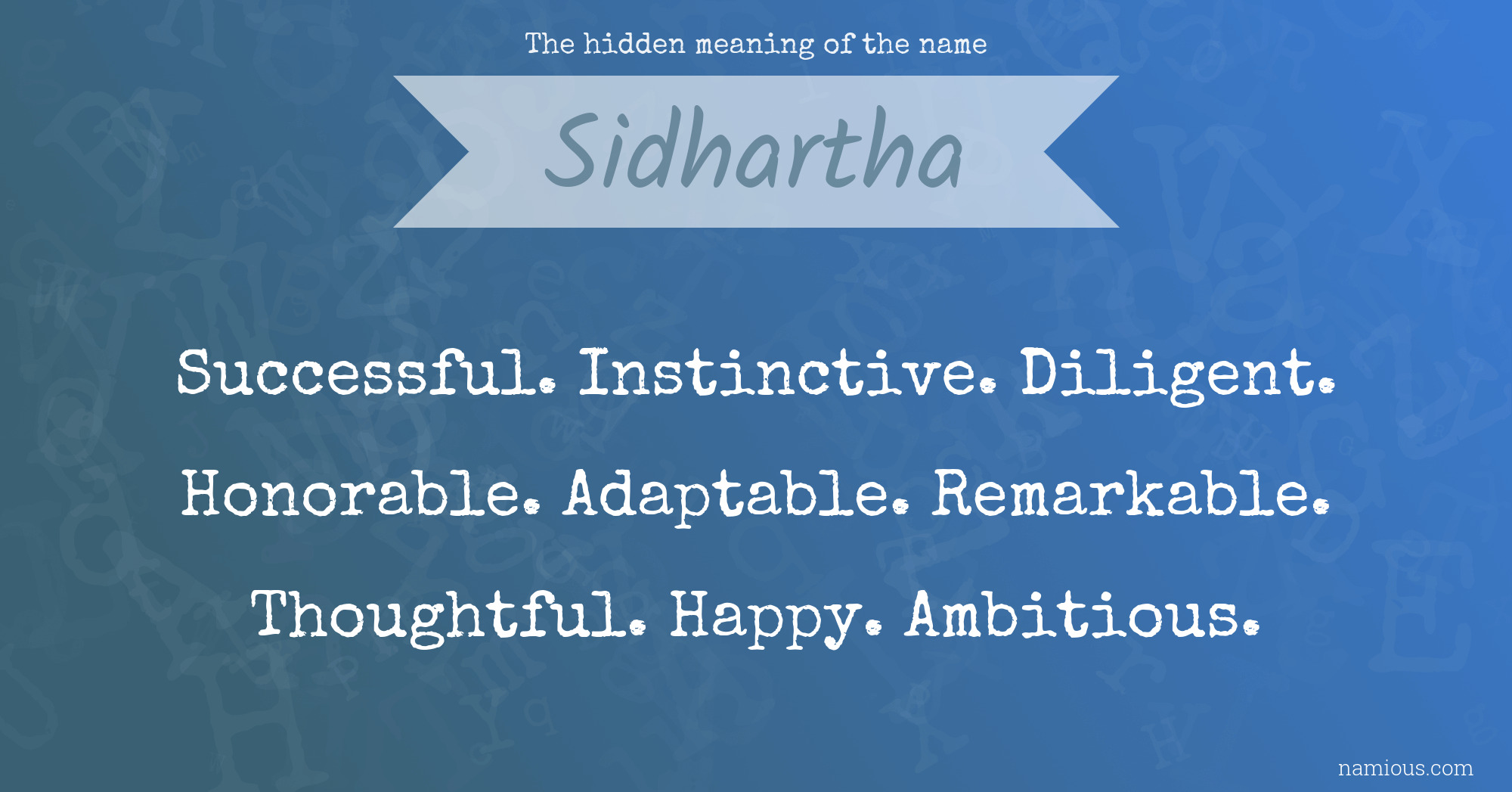 The hidden meaning of the name

Sidhartha

Successful. Instinctive. Diligent. Honorable. Adaptable. Remarkable. Thoughtful. Happy. Ambitious.

namious.com